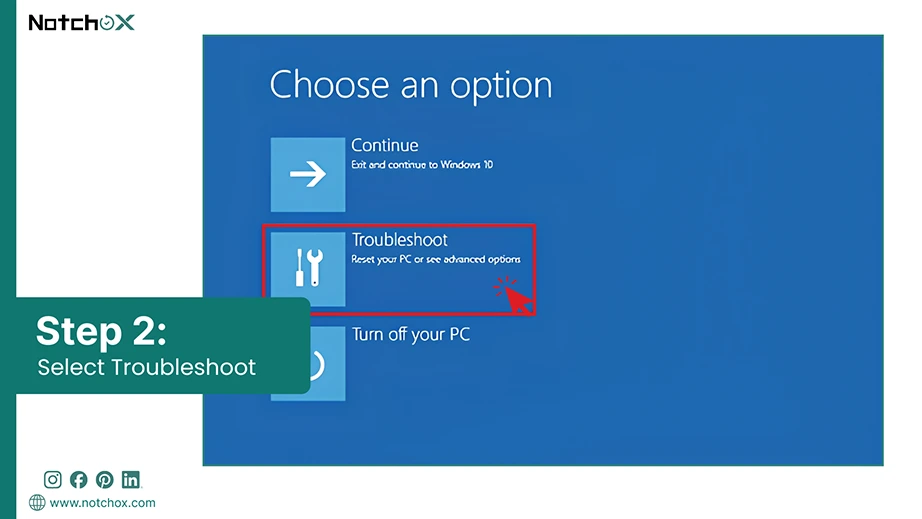 NotchoX

Choose an option

Continue
Exit and continue to Windows 10

Troubleshoot
Reset your PC or see advanced options

Turn off your PC

Step 2:
Select Troubleshoot

www.notchox.com